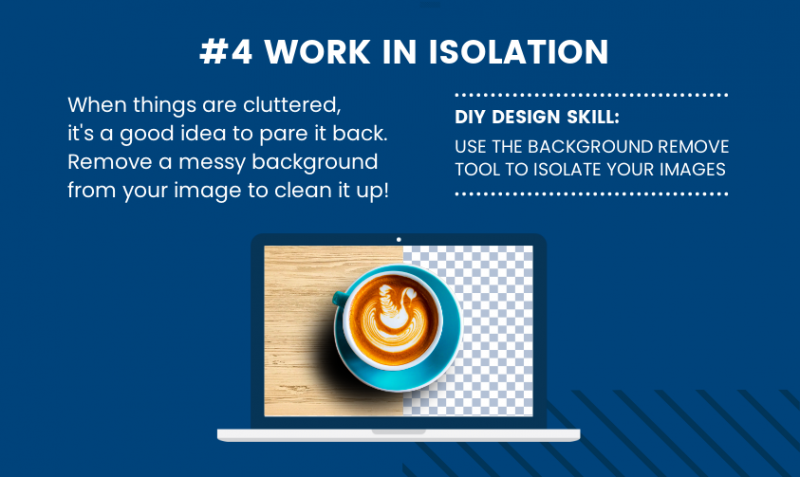 #4 WORK IN ISOLATION

When things are cluttered, it's a good idea to pare it back. Remove a messy background from your image to clean it up!

DIY DESIGN SKILL:

USE THE BACKGROUND REMOVE TOOL TO ISOLATE YOUR IMAGES